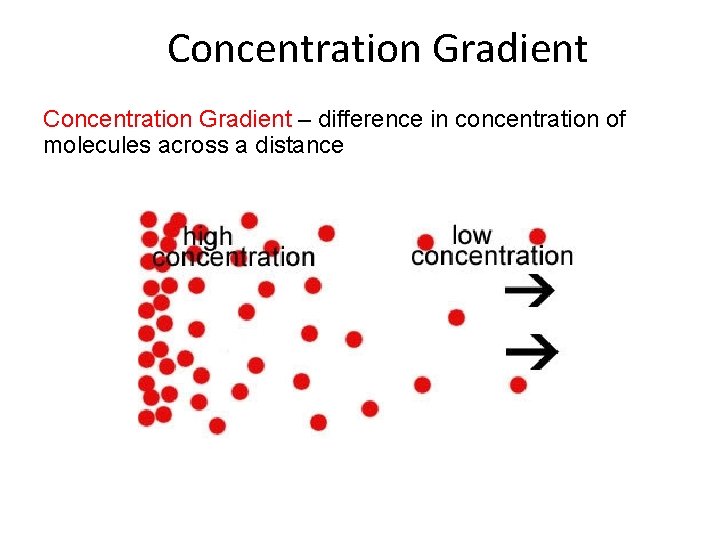 Concentration Gradient

Concentration Gradient – difference in concentration of molecules across a distance

high concentration

low concentration